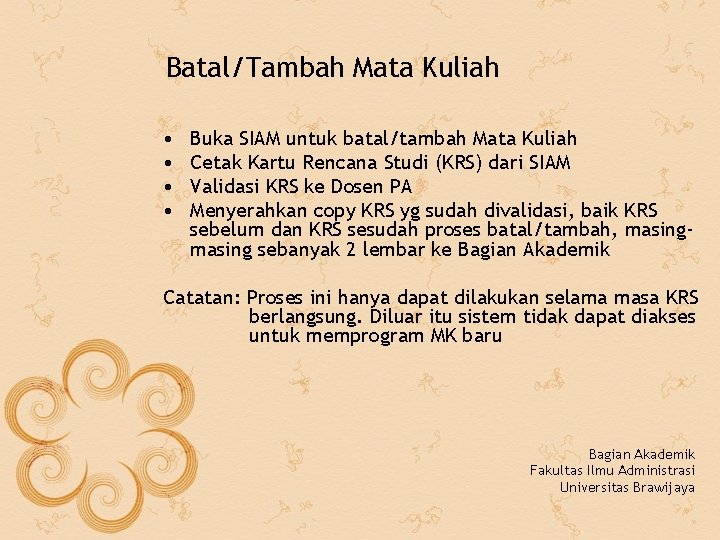 Batal/Tambah Mata Kuliah

• Buka SIAM untuk batal/tambah Mata Kuliah
• Cetak Kartu Rencana Studi (KRS) dari SIAM
• Validasi KRS ke Dosen PA
• Menyerahkan copy KRS yg sudah divalidasi, baik KRS sebelum dan KRS sesudah proses batal/tambah, masing-masing sebanyak 2 lembar ke Bagian Akademik

Catatan: Proses ini hanya dapat dilakukan selama masa KRS berlangsung. Diluar itu sistem tidak dapat diakses untuk memprogram MK baru

Bagian Akademik
Fakultas Ilmu Administrasi
Universitas Brawijaya